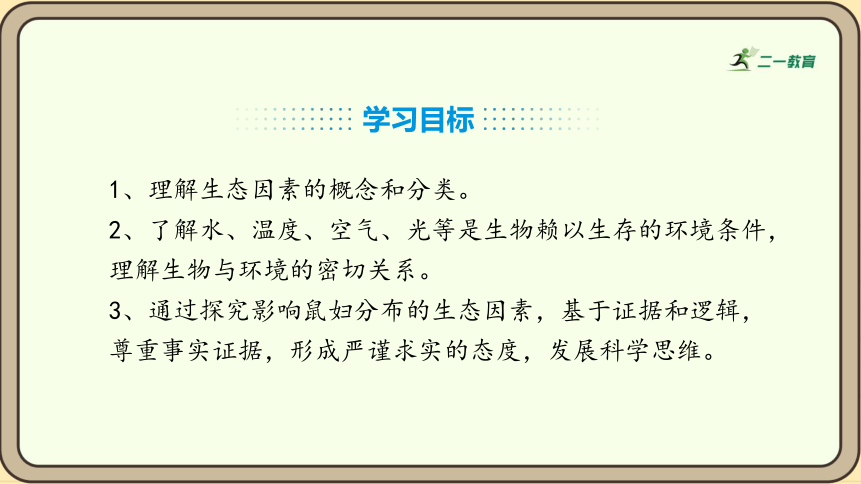 二一教育

学习目标

1、理解生态因素的概念和分类。

2、了解水、温度、空气、光等是生物赖以生存的环境条件，理解生物与环境的密切关系。

3、通过探究影响鼠妇分布的生态因素，基于证据和逻辑，尊重事实证据，形成严谨求实的态度，发展科学思维。